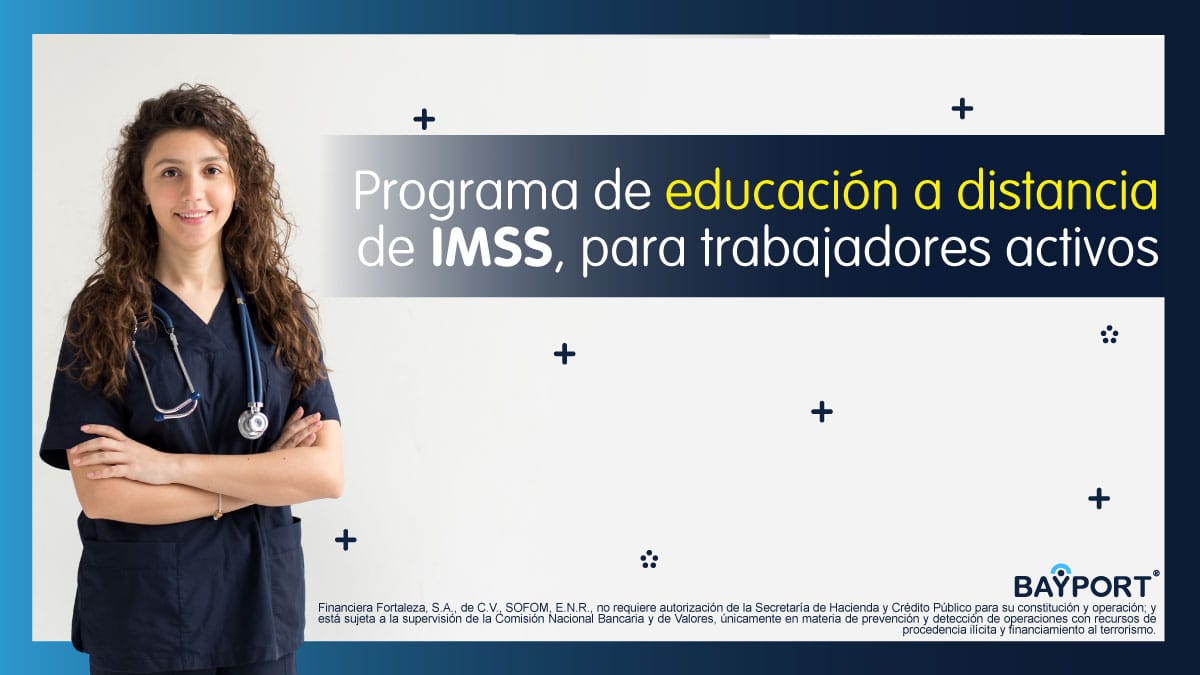 Programa de educación a distancia de IMSS, para trabajadores activos

BAYPORT®

Financiera Fortaleza, S.A., de C.V., SOFOM, E.N.R., no requiere autorización de la Secretaría de Hacienda y Crédito Público para su constitución y operación; y está sujeta a la supervisión de la Comisión Nacional Bancaria y de Valores, únicamente en materia de prevención y detección de operaciones con recursos de procedencia ilícita y financiamiento al terrorismo.